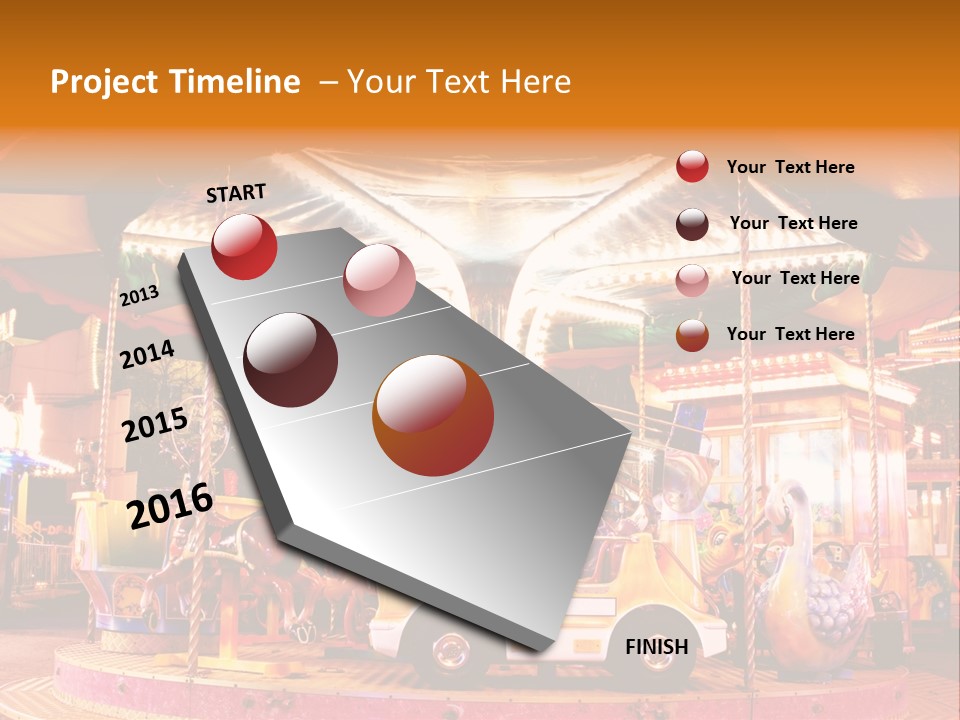 Project Timeline – Your Text Here

START

2013

2014

2015

2016

FINISH

Your Text Here

Your Text Here

Your Text Here

Your Text Here